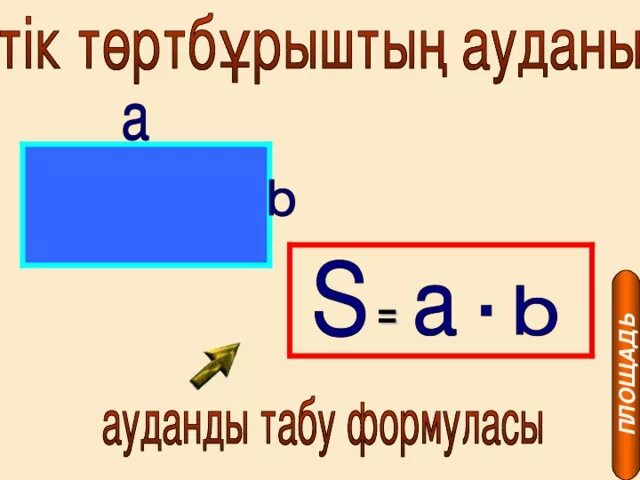 тік төртбұрыштың ауданы

a

b

$S = a \cdot b$

ауданды табу формуласы

ПЛОЩАДЬ